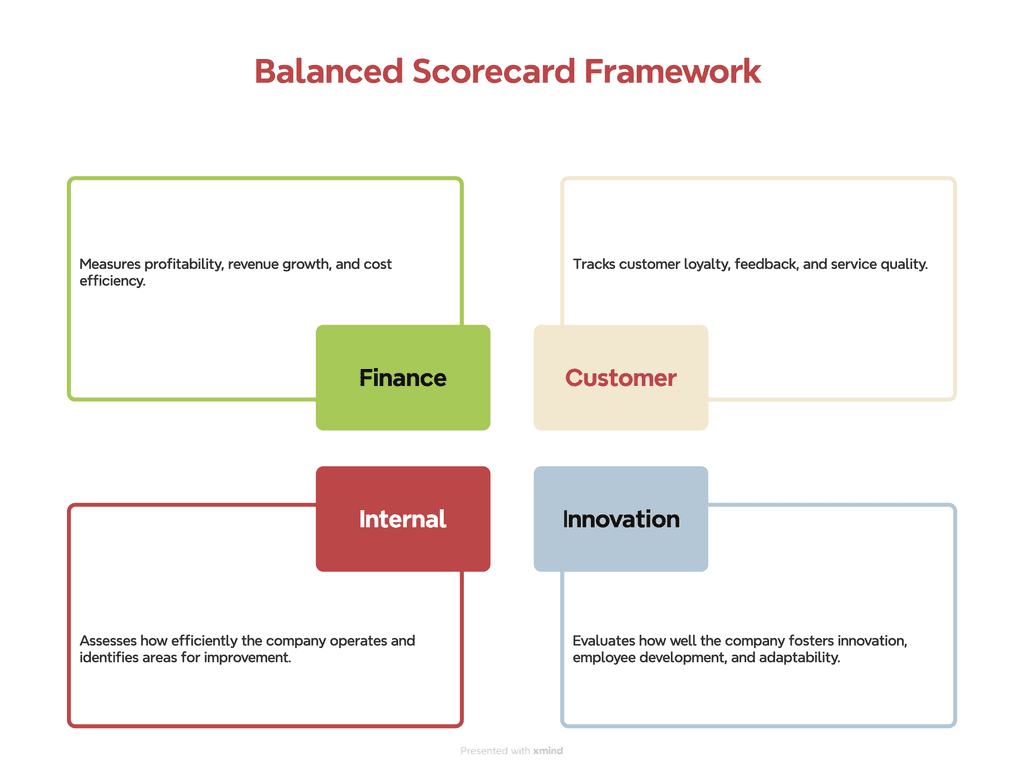 Balanced Scorecard Framework

Measures profitability, revenue growth, and cost efficiency.

Finance

Tracks customer loyalty, feedback, and service quality.

Customer

Internal

Assesses how efficiently the company operates and identifies areas for improvement.

Innovation

Evaluates how well the company fosters innovation, employee development, and adaptability.

Presented with xmind